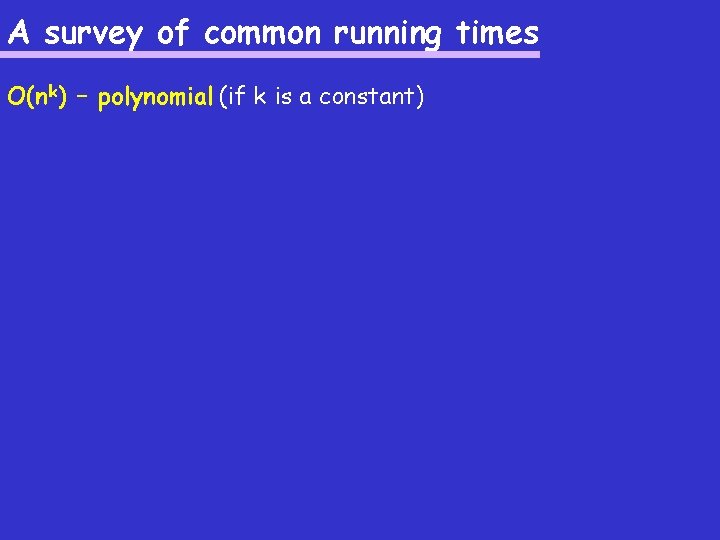 A survey of common running times

$O(n^k)$ – polynomial (if k is a constant)